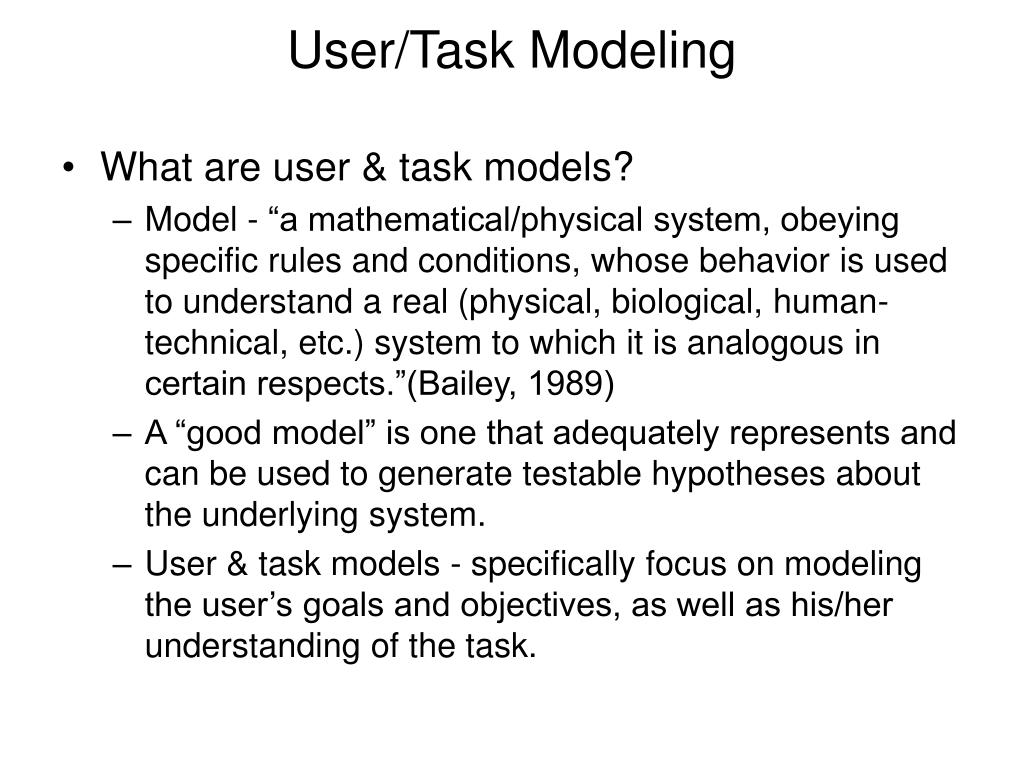 User/Task Modeling

• What are user & task models?
– Model - “a mathematical/physical system, obeying specific rules and conditions, whose behavior is used to understand a real (physical, biological, human-technical, etc.) system to which it is analogous in certain respects.”(Bailey, 1989)
– A “good model” is one that adequately represents and can be used to generate testable hypotheses about the underlying system.
– User & task models - specifically focus on modeling the user’s goals and objectives, as well as his/her understanding of the task.